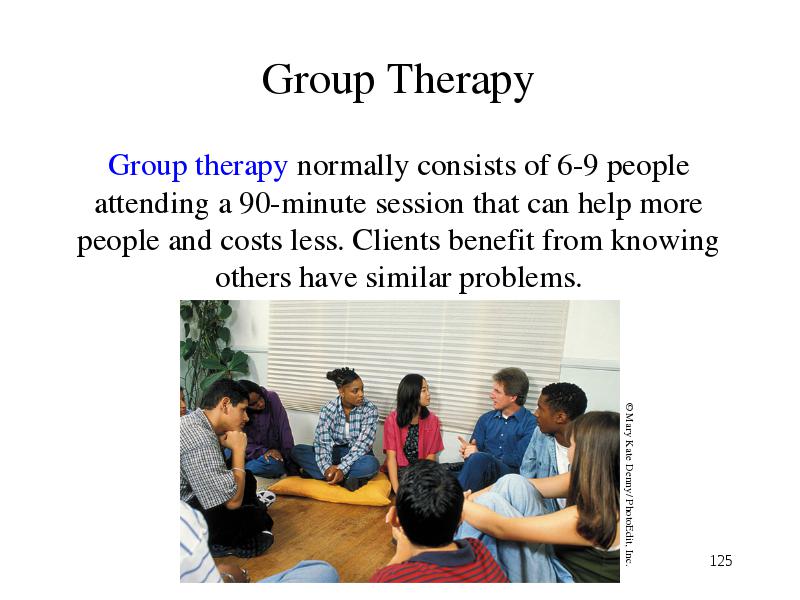 Group Therapy

Group therapy normally consists of 6-9 people attending a 90-minute session that can help more people and costs less. Clients benefit from knowing others have similar problems.

©Mary Kate Denny/PhotoEdit, Inc.

125